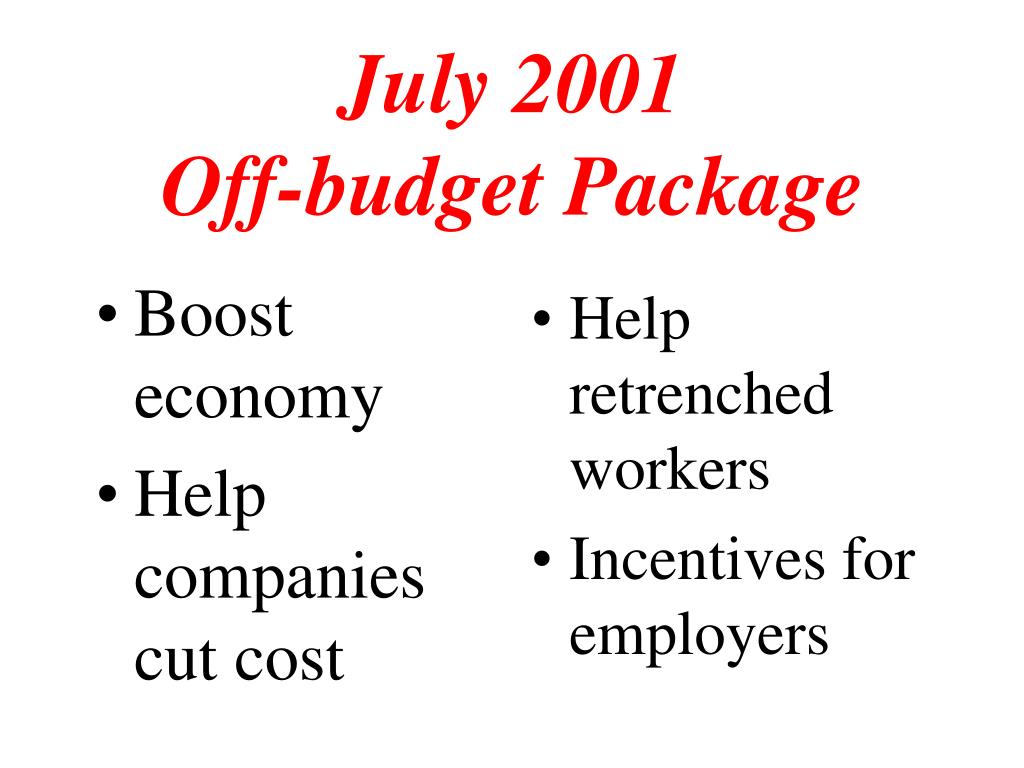 July 2001
Off-budget Package

• Boost economy
• Help companies cut cost

• Help retrenched workers
• Incentives for employers